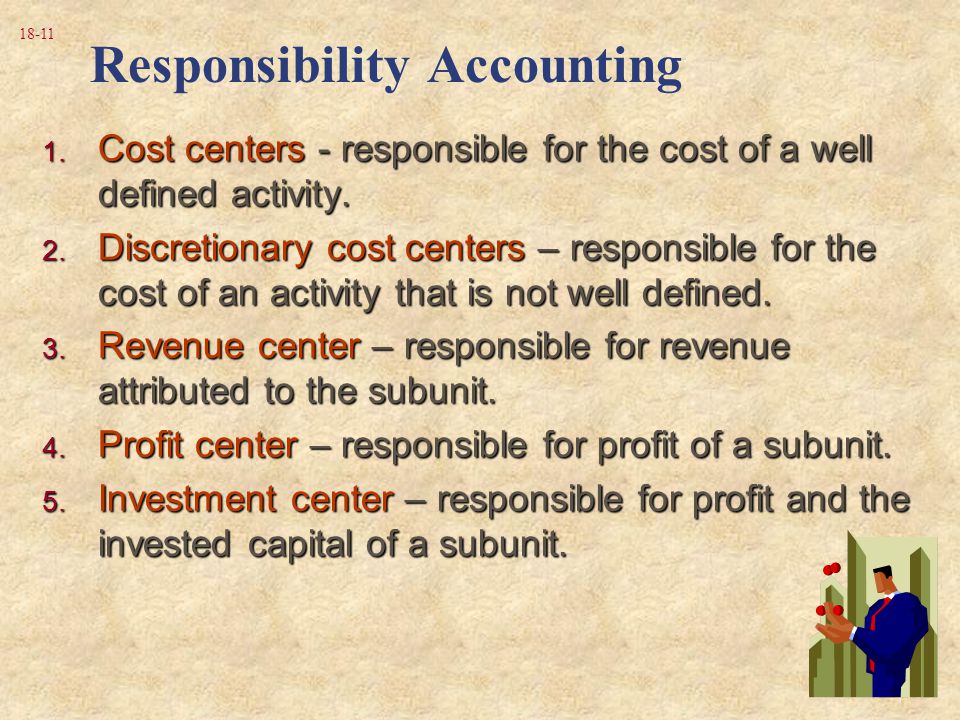 18-11

Responsibility Accounting

1. Cost centers - responsible for the cost of a well defined activity.
2. Discretionary cost centers – responsible for the cost of an activity that is not well defined.
3. Revenue center – responsible for revenue attributed to the subunit.
4. Profit center – responsible for profit of a subunit.
5. Investment center – responsible for profit and the invested capital of a subunit.